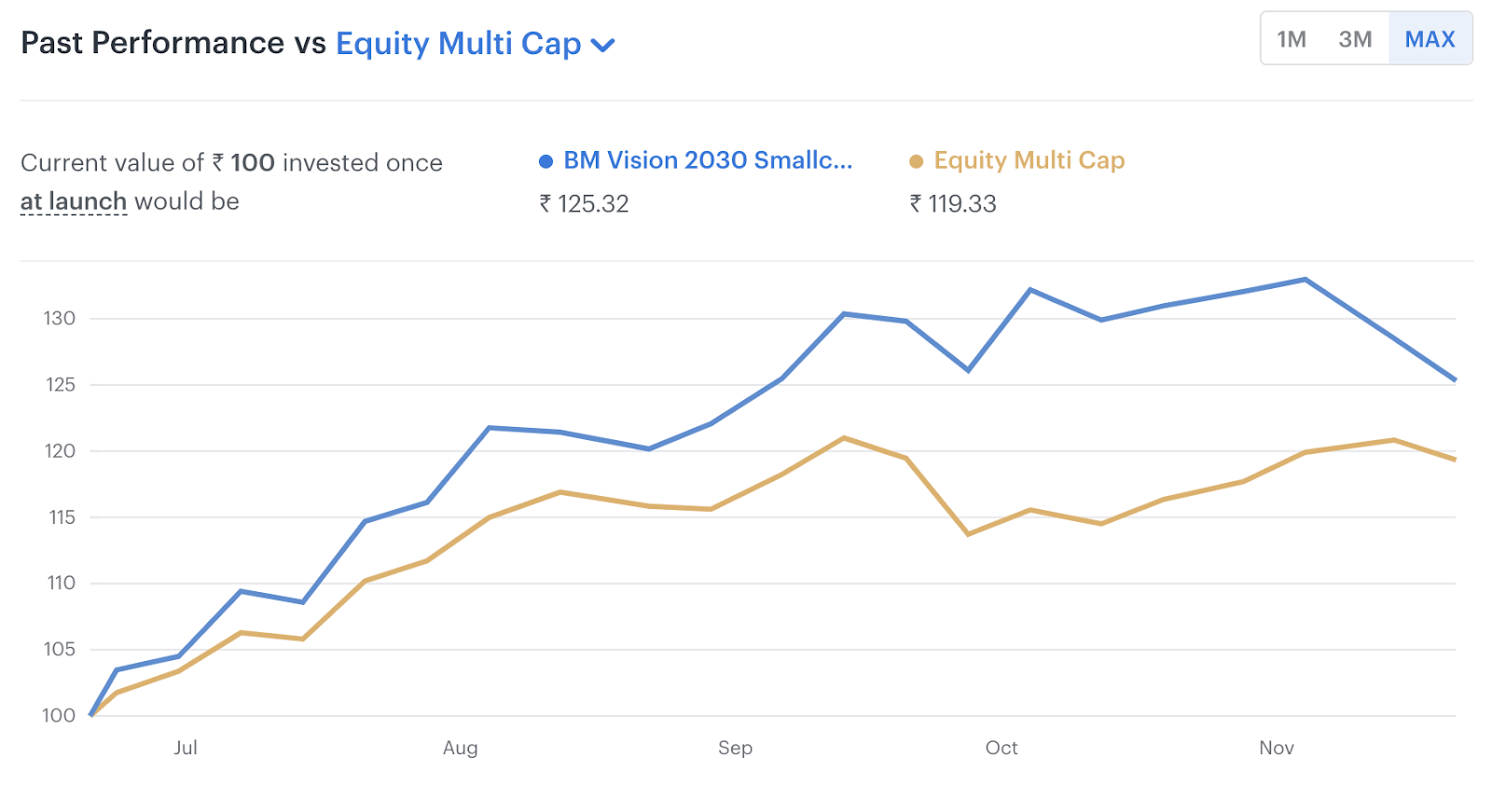 Past Performance vs Equity Multi Cap

1M 3M MAX

Current value of ₹ 100 invested once at launch would be

BM Vision 2030 Smallc...
₹ 125.32

Equity Multi Cap
₹ 119.33

130
125
120
115
110
105
100

Jul Aug Sep Oct Nov